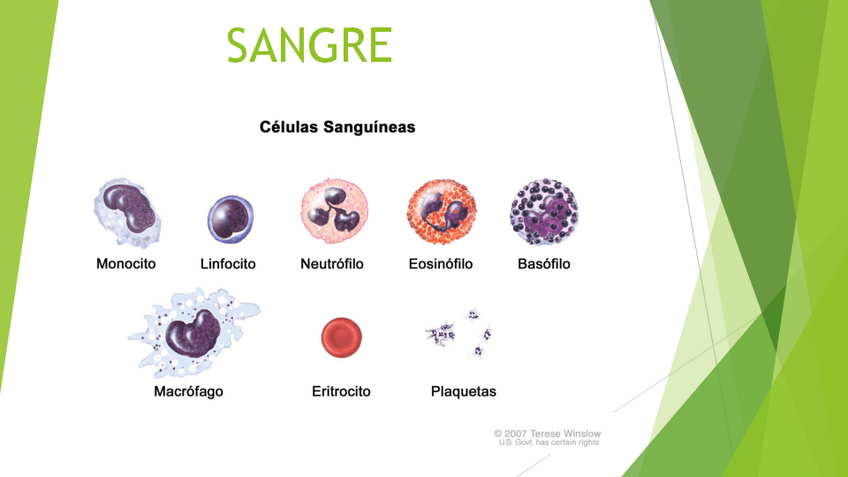 SANGRE

Células Sanguíneas

Monocito Linfocito Neutrófilo Eosinófilo Basófilo

Macrófago Eritrocito Plaquetas

© 2007 Terese Winslow
U.S. Govt. has certain rights